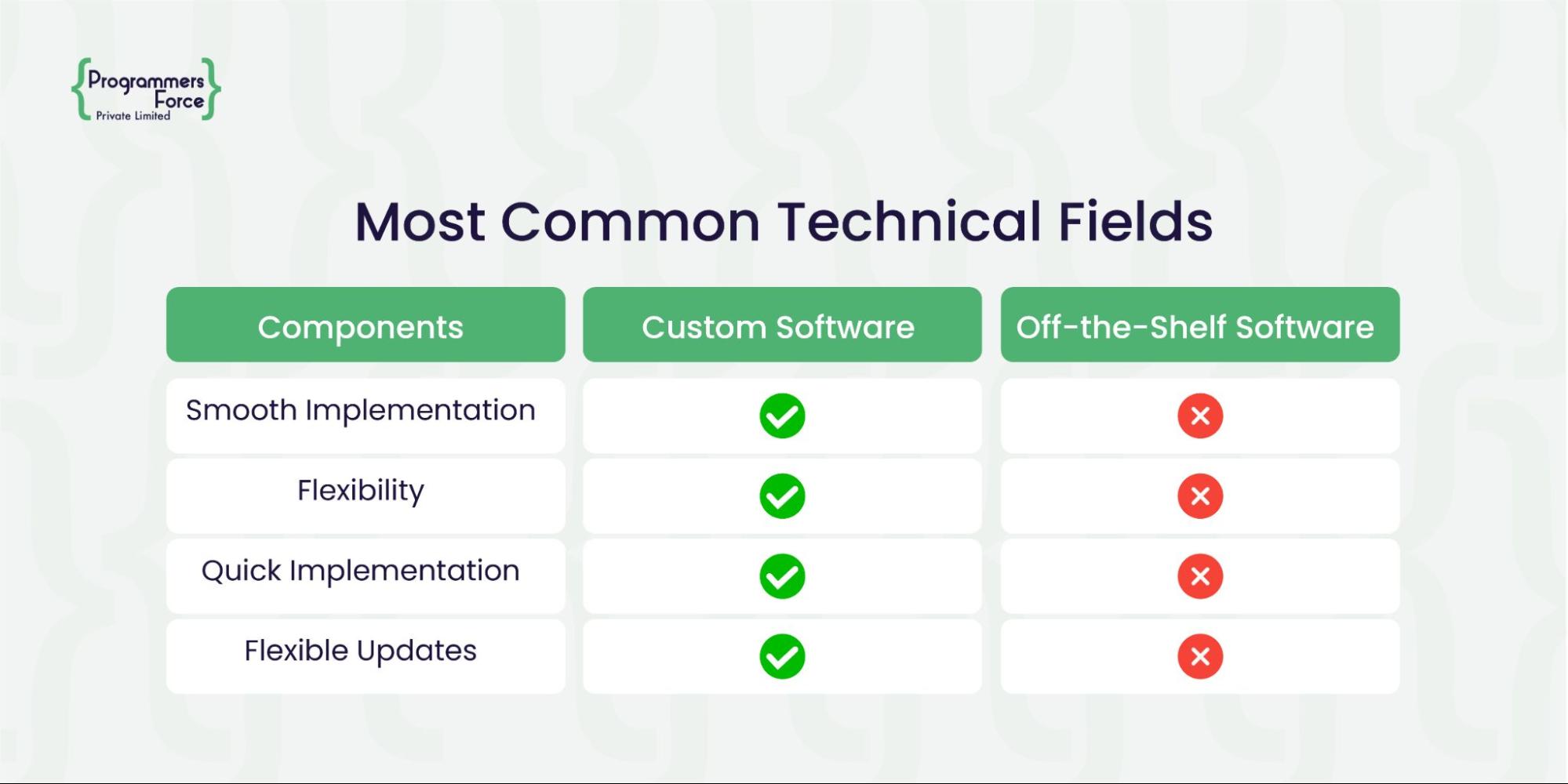 {Programmers Force} Private Limited

Most Common Technical Fields

| Components | Custom Software | Off-the-Shelf Software |
|---|---|---|
| Smooth Implementation | ✓ | ✗ |
| Flexibility | ✓ | ✗ |
| Quick Implementation | ✓ | ✗ |
| Flexible Updates | ✓ | ✗ |